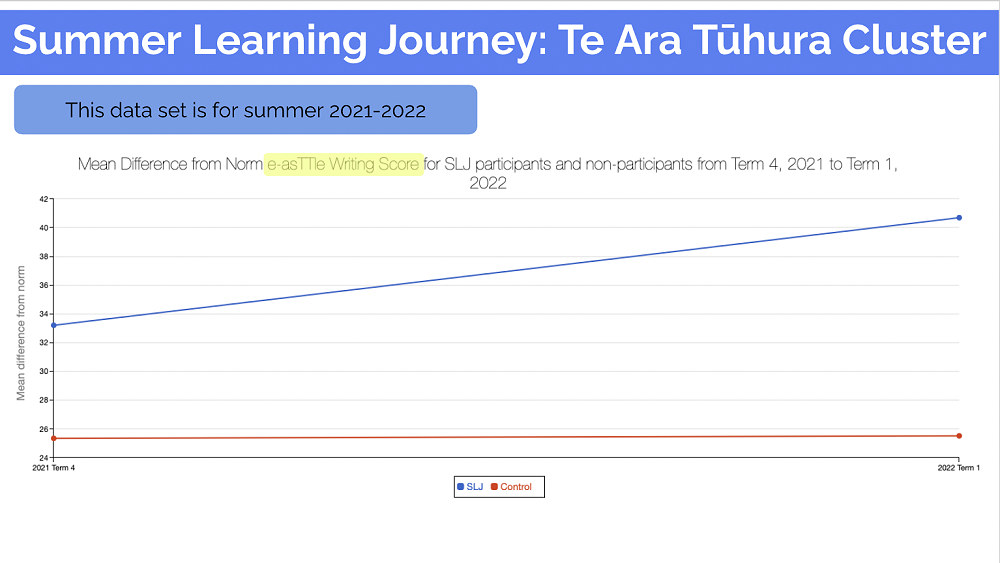 Summer Learning Journey: Te Ara Tūhura Cluster

This data set is for summer 2021-2022

Mean Difference from Norm e-asTTle Writing Score for SLJ participants and non-participants from Term 4, 2021 to Term 1, 2022

Mean difference from norm

42
40
38
36
34
32
30
28
26
24

2021 Term 4
2022 Term 1

SLJ Control